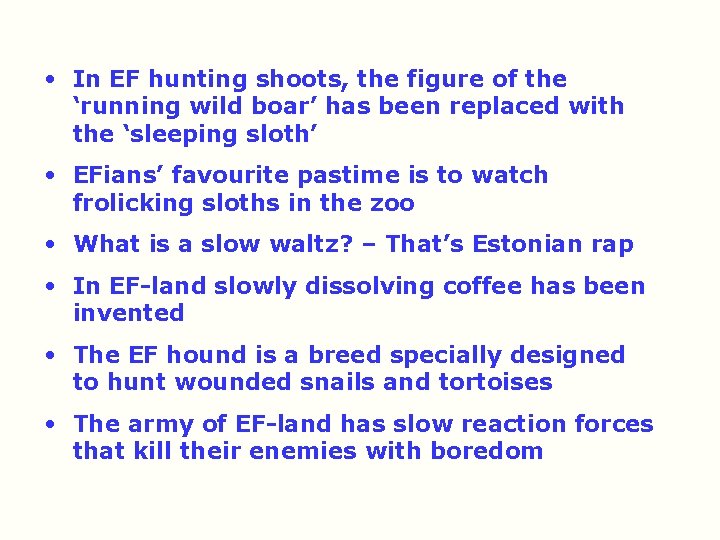 • In EF hunting shoots, the figure of the ‘running wild boar’ has been replaced with the ‘sleeping sloth’

• EFians’ favourite pastime is to watch frolicking sloths in the zoo

• What is a slow waltz? – That’s Estonian rap

• In EF-land slowly dissolving coffee has been invented

• The EF hound is a breed specially designed to hunt wounded snails and tortoises

• The army of EF-land has slow reaction forces that kill their enemies with boredom